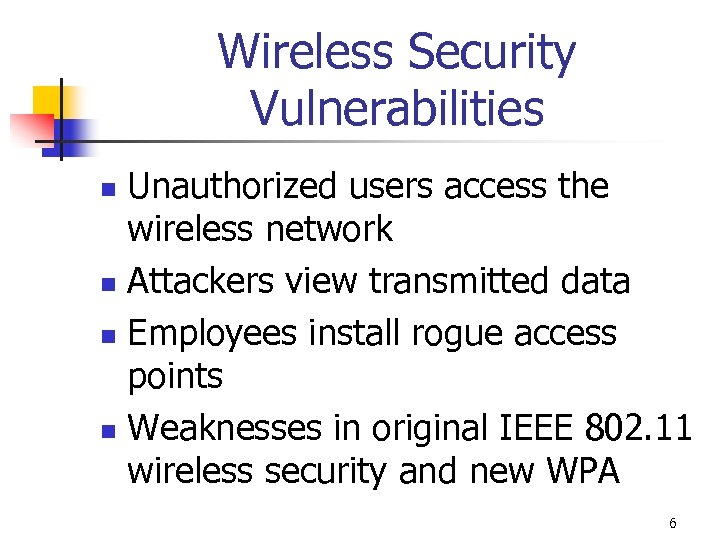 Wireless Security Vulnerabilities

- Unauthorized users access the wireless network
- Attackers view transmitted data
- Employees install rogue access points
- Weaknesses in original IEEE 802.11 wireless security and new WPA

6